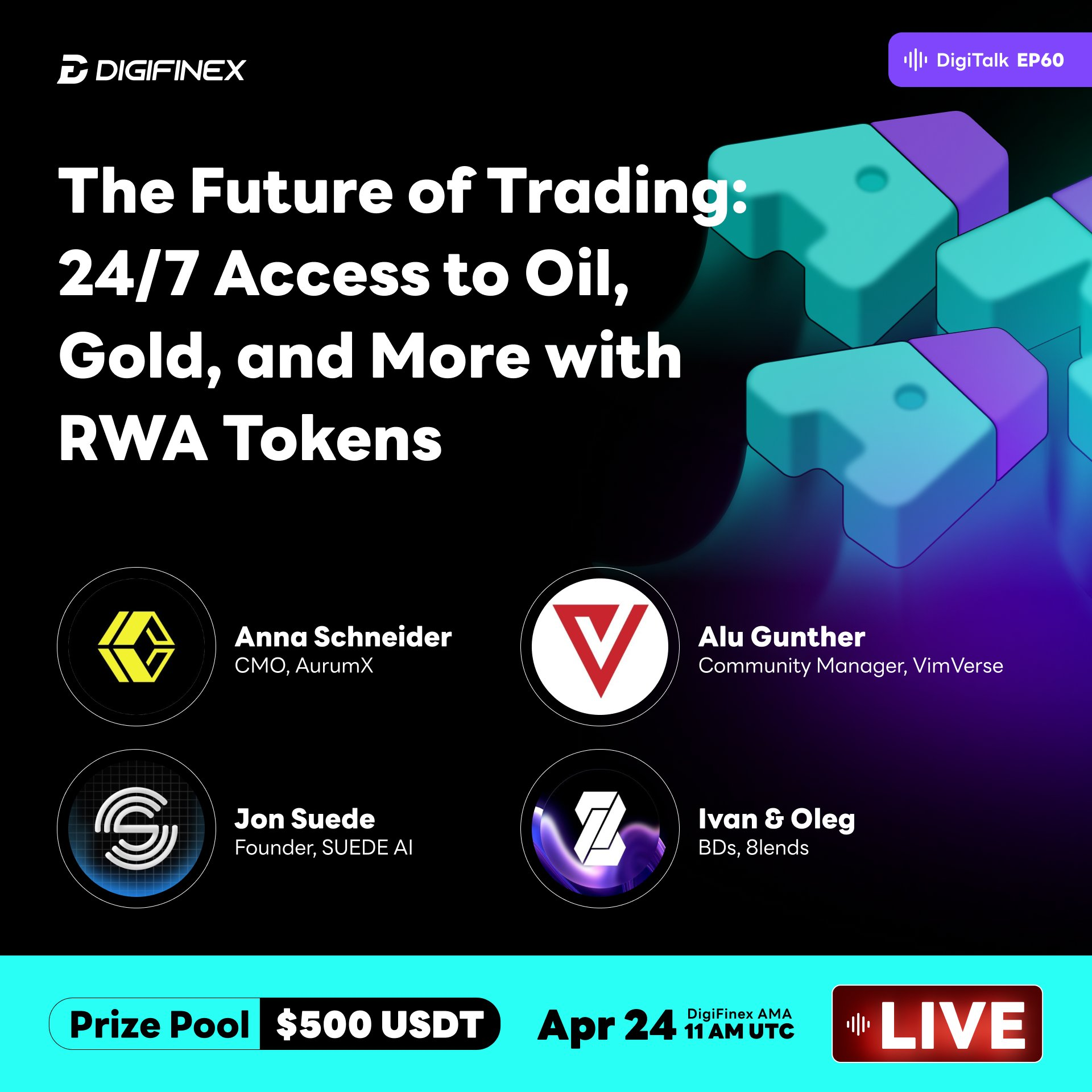 DIGIFINEX

DigiTalk EP60

The Future of Trading: 24/7 Access to Oil, Gold, and More with RWA Tokens

Anna Schneider
CMO, AurumX

Alu Gunther
Community Manager, VimVerse

Jon Suede
Founder, SUEDE AI

Ivan & Oleg
BDs, 8lends

Prize Pool $500 USDT

Apr 24 DigiFinex AMA 11 AM UTC

LIVE